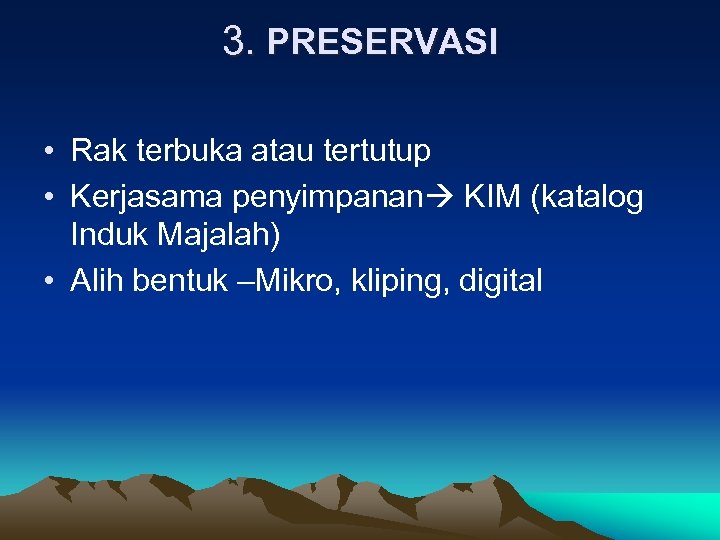 3. PRESERVASI

• Rak terbuka atau tertutup
• Kerjasama penyimpanan→ KIM (katalog Induk Majalah)
• Alih bentuk –Mikro, kliping, digital